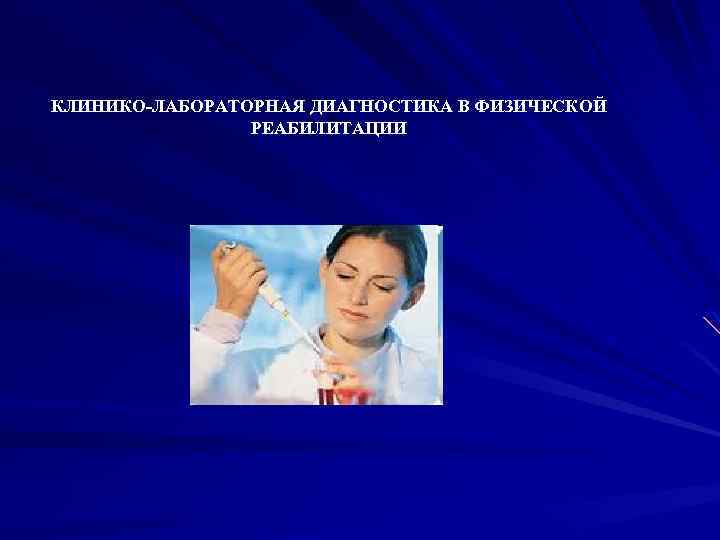 КЛИНИКО-ЛАБОРАТОРНАЯ ДИАГНОСТИКА В ФИЗИЧЕСКОЙ РЕАБИЛИТАЦИИ